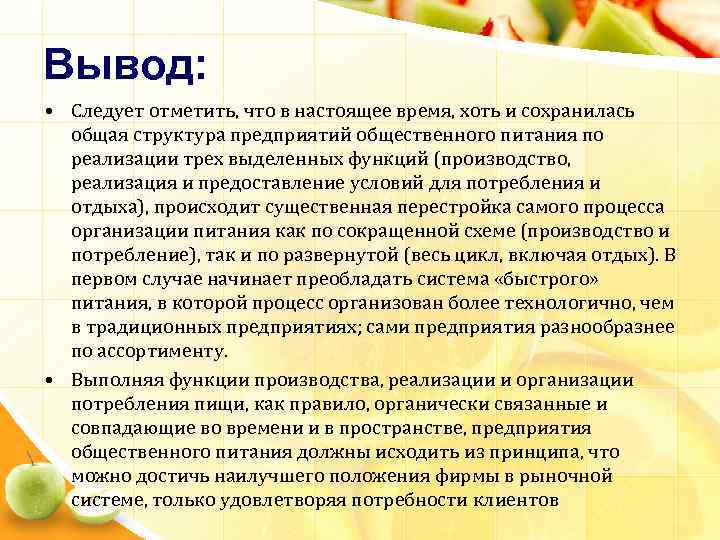 Вывод:

• Следует отметить, что в настоящее время, хоть и сохранилась общая структура предприятий общественного питания по реализации трех выделенных функций (производство, реализация и предоставление условий для потребления и отдыха), происходит существенная перестройка самого процесса организации питания как по сокращенной схеме (производство и потребление), так и по развернутой (весь цикл, включая отдых). В первом случае начинает преобладать система «быстрого» питания, в которой процесс организован более технологично, чем в традиционных предприятиях; сами предприятия разнообразнее по ассортименту.

• Выполняя функции производства, реализации и организации потребления пищи, как правило, органически связанные и совпадающие во времени и в пространстве, предприятия общественного питания должны исходить из принципа, что можно достичь наилучшего положения фирмы в рыночной системе, только удовлетворяя потребности клиентов